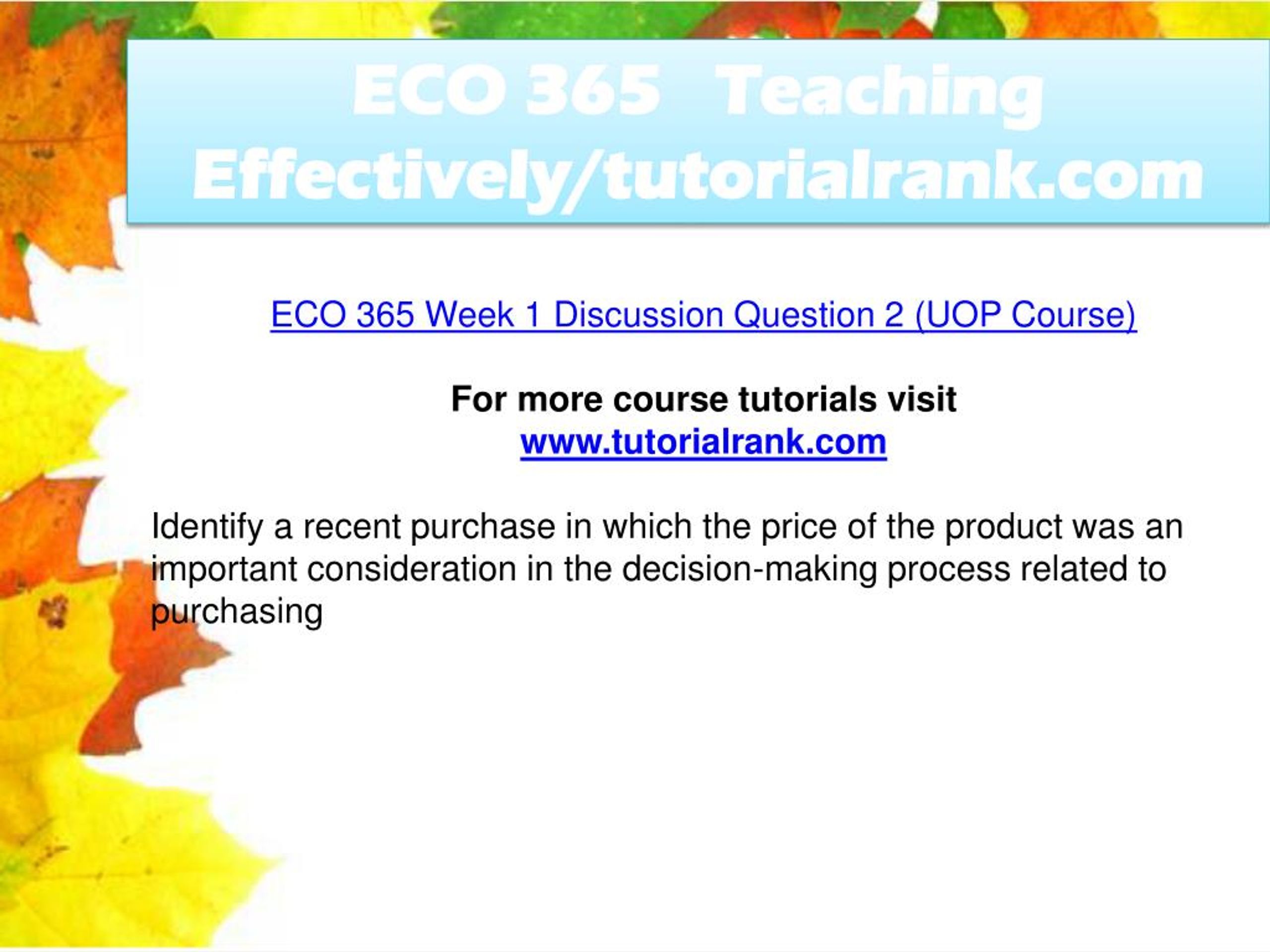 ECO 365 Teaching Effectively/tutorialrank.com

ECO 365 Week 1 Discussion Question 2 (UOP Course)

For more course tutorials visit
www.tutorialrank.com

Identify a recent purchase in which the price of the product was an important consideration in the decision-making process related to purchasing